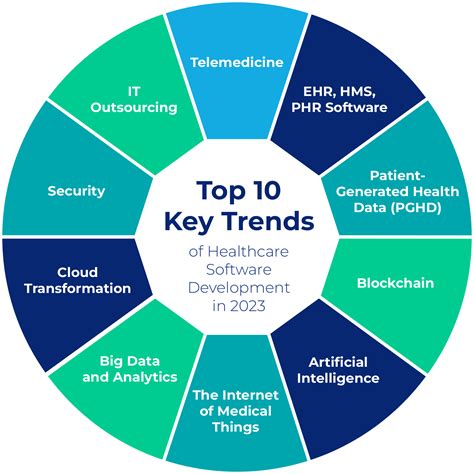 Top 10 Key Trends

of Healthcare Software Development in 2023

Telemedicine

EHR, HMS, PHR Software

Patient-Generated Health Data (PGHD)

Blockchain

Artificial Intelligence

The Internet of Medical Things

Big Data and Analytics

Cloud Transformation

Security

IT Outsourcing